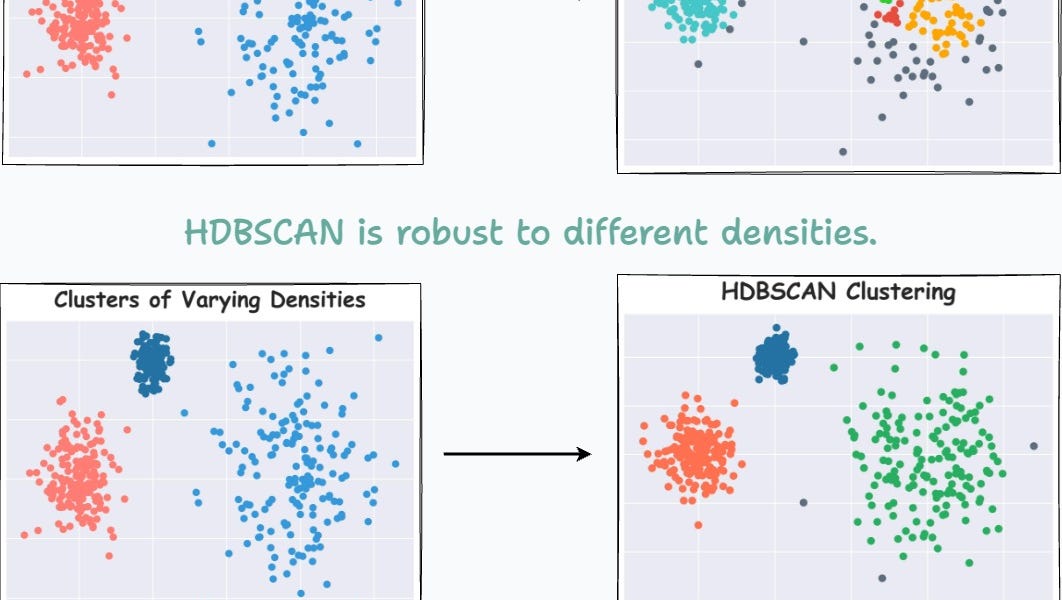 HDBSCAN is robust to different densities.

Clusters of Varying Densities

HDBSCAN Clustering